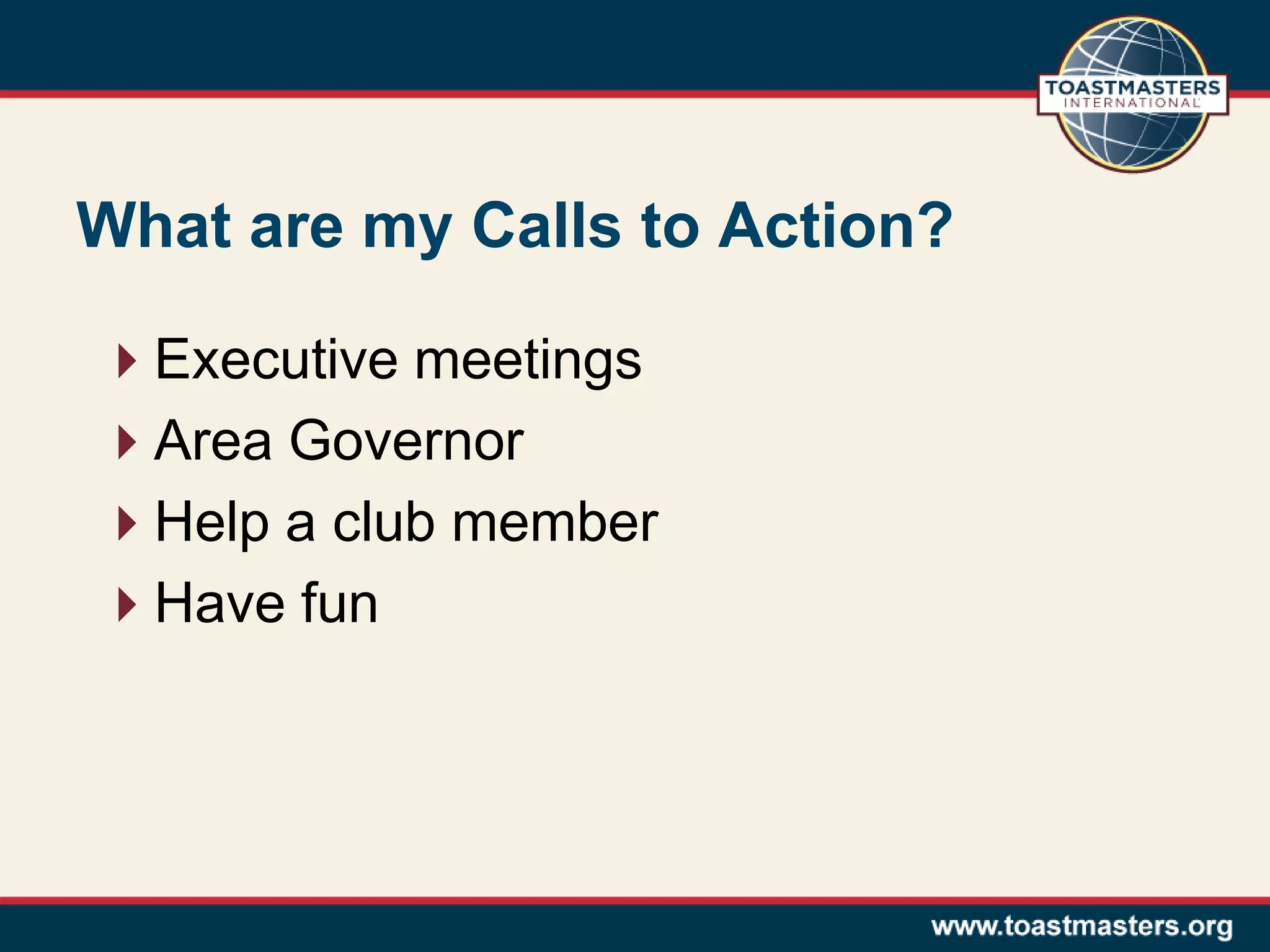 TOASTMASTERS INTERNATIONAL

What are my Calls to Action?

Executive meetings
Area Governor
Help a club member
Have fun

www.toastmasters.org